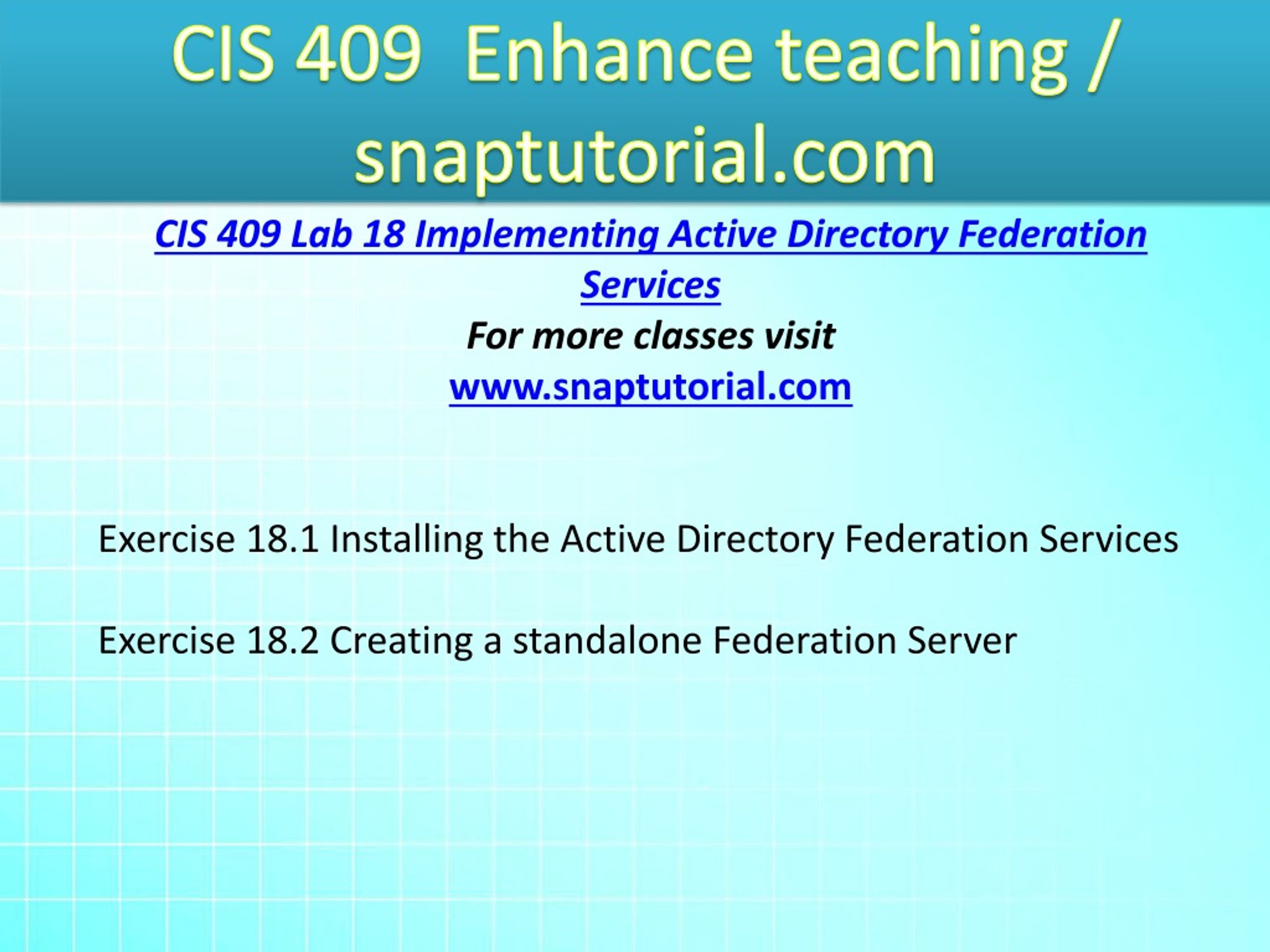 CIS 409 Enhance teaching / snaptutorial.com

CIS 409 Lab 18 Implementing Active Directory Federation Services

For more classes visit

www.snaptutorial.com

Exercise 18.1 Installing the Active Directory Federation Services

Exercise 18.2 Creating a standalone Federation Server